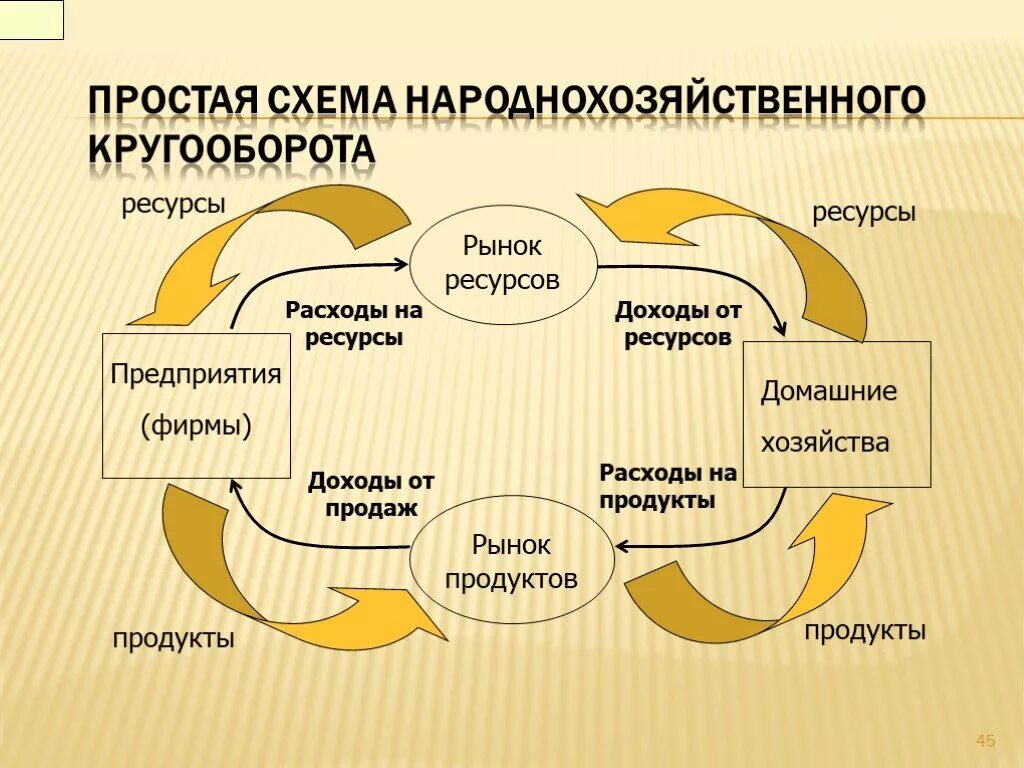 ПРОСТАЯ СХЕМА НАРОДНОХОЗЯЙСТВЕННОГО КРУГООБОРОТА

ресурсы

Рынок ресурсов

ресурсы

Расходы на ресурсы

Доходы от ресурсов

Предприятия (фирмы)

Домашние хозяйства

Доходы от продаж

Расходы на продукты

Рынок продуктов

продукты

продукты

45